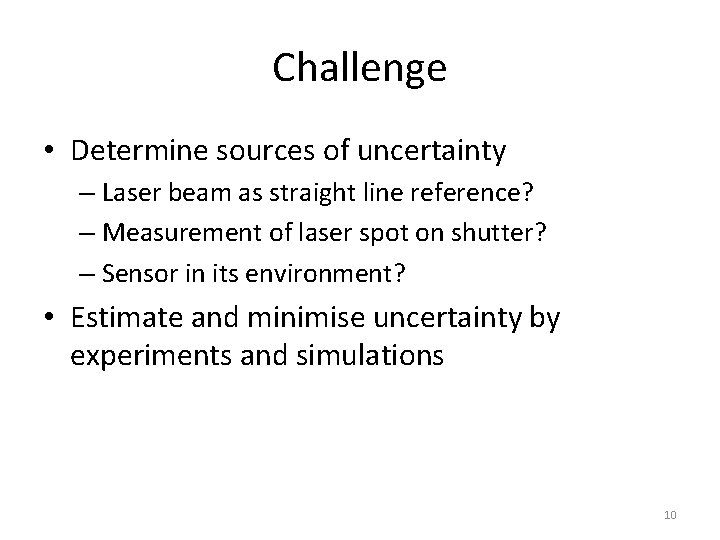 Challenge

• Determine sources of uncertainty
  – Laser beam as straight line reference?
  – Measurement of laser spot on shutter?
  – Sensor in its environment?
• Estimate and minimise uncertainty by experiments and simulations

10